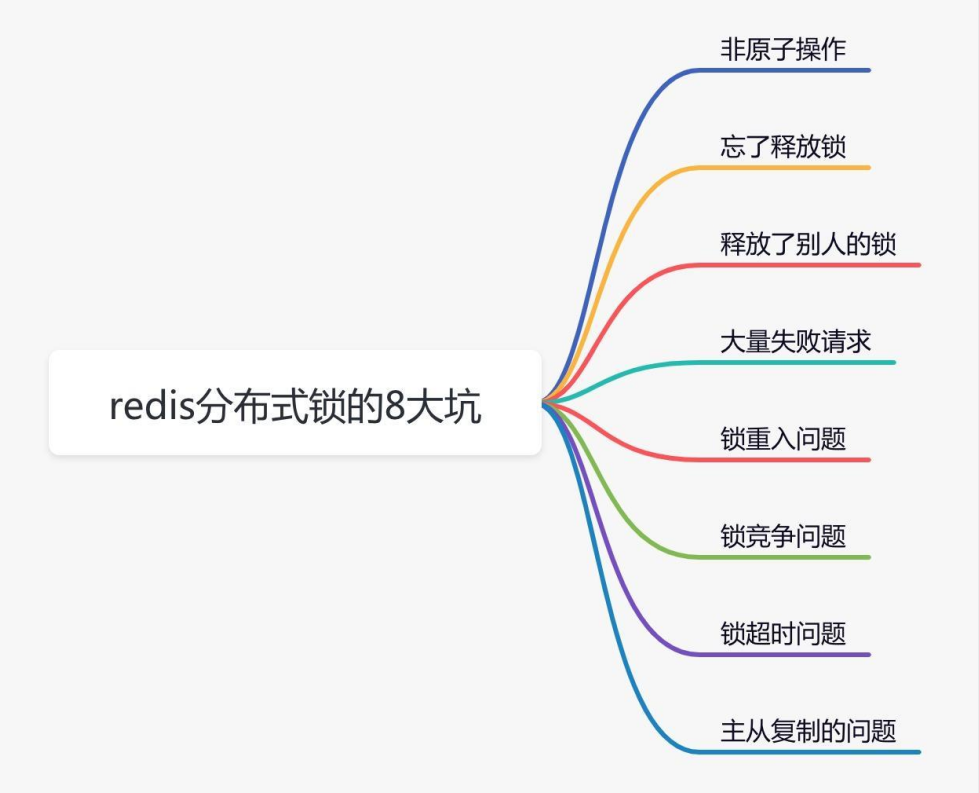 redis分布式锁的8大坑

非原子操作

忘了释放锁

释放了别人的锁

大量失败请求

锁重入问题

锁竞争问题

锁超时问题

主从复制的问题